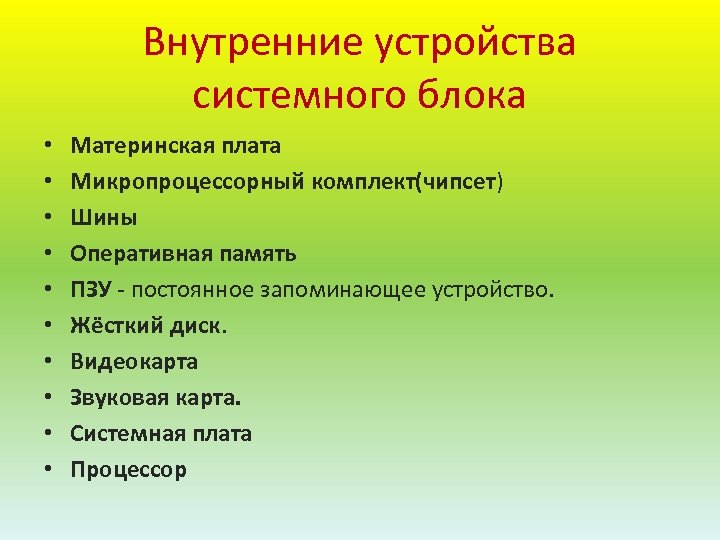 Внутренние устройства системного блока

• Материнская плата
• Микропроцессорный комплект(чипсет)
• Шины
• Оперативная память
• ПЗУ - постоянное запоминающее устройство.
• Жёсткий диск.
• Видеокарта
• Звуковая карта.
• Системная плата
• Процессор